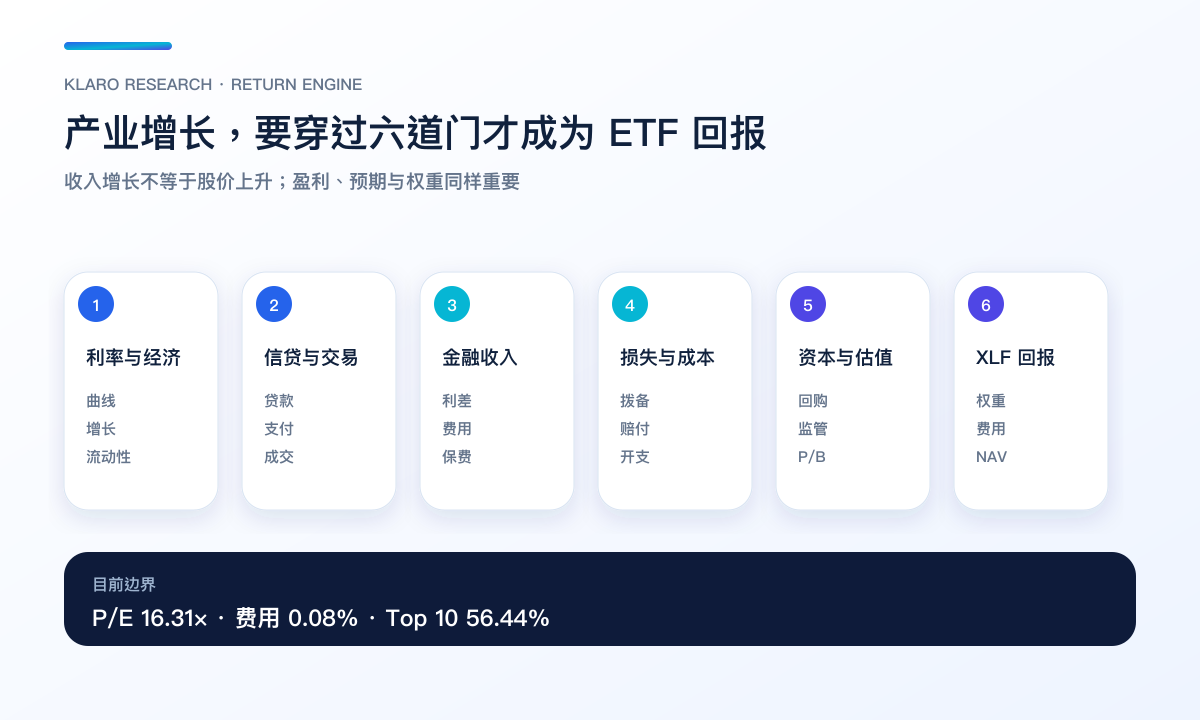 KLARO RESEARCH · RETURN ENGINE

产业增长，要穿过六道门才成为 ETF 回报

收入增长不等于股价上升；盈利、预期与权重同样重要

1
利率与经济
曲线
增长
流动性

2
信贷与交易
贷款
支付
成交

3
金融收入
利差
费用
保费

4
损失与成本
拨备
赔付
开支

5
资本与估值
回购
监管
P/B

6
XLF 回报
权重
费用
NAV

目前边界
P/E 16.31× · 费用 0.08% · Top 10 56.44%